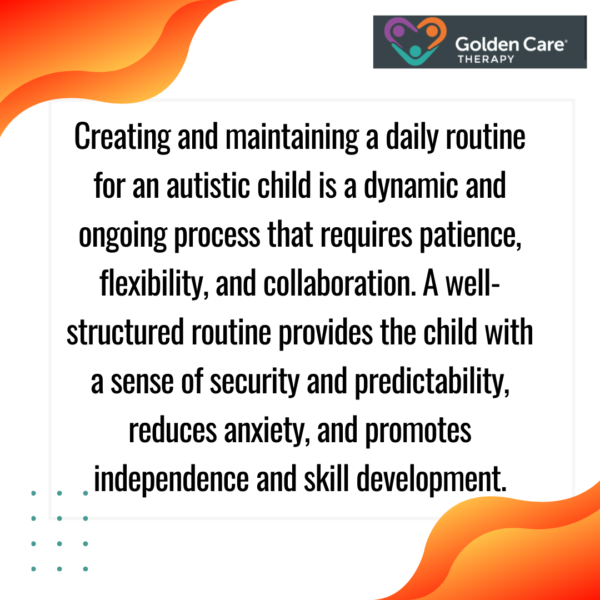 Golden Care®
THERAPY

Creating and maintaining a daily routine for an autistic child is a dynamic and ongoing process that requires patience, flexibility, and collaboration. A well-structured routine provides the child with a sense of security and predictability, reduces anxiety, and promotes independence and skill development.